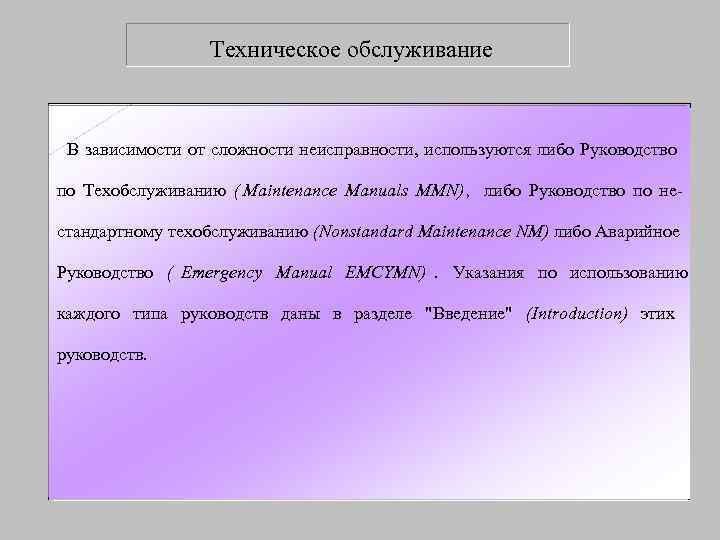 Техническое обслуживание

В зависимости от сложности неисправности, используются либо Руководство по Техобслуживанию (Maintenance Manuals MMN), либо Руководство по нестандартному техобслуживанию (Nonstandard Maintenance NM) либо Аварийное Руководство ( Emergency Manual EMCYMN) . Указания по использованию каждого типа руководств даны в разделе "Введение" (Introduction) этих руководств.